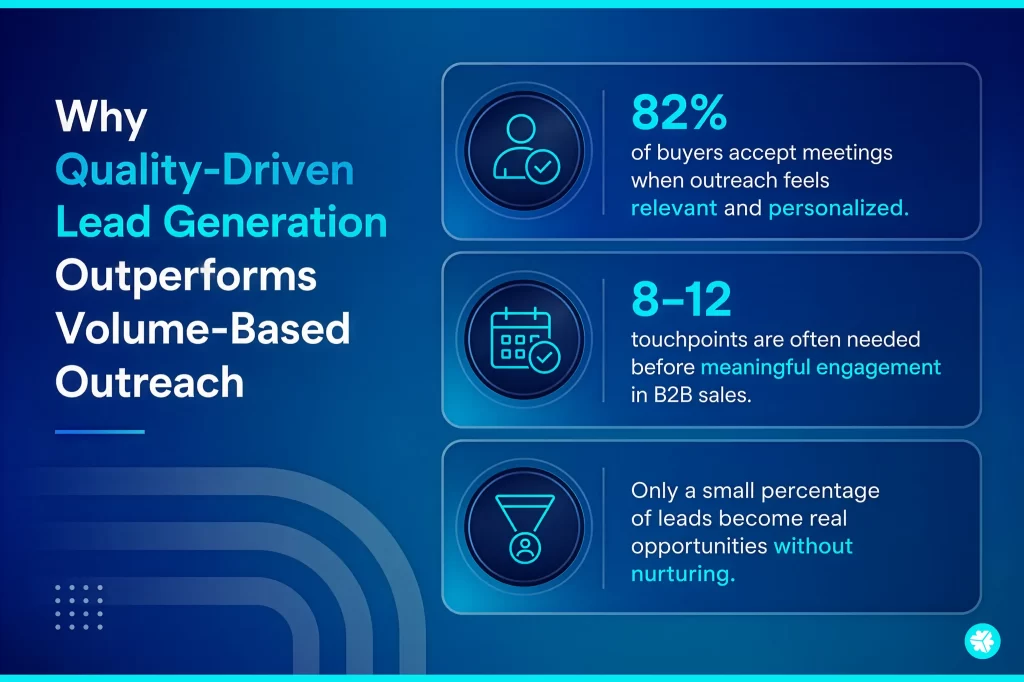 Why Quality-Driven Lead Generation Outperforms Volume-Based Outreach

82%
of buyers accept meetings when outreach feels relevant and personalized.

8–12
touchpoints are often needed before meaningful engagement in B2B sales.

Only a small percentage of leads become real opportunities without nurturing.